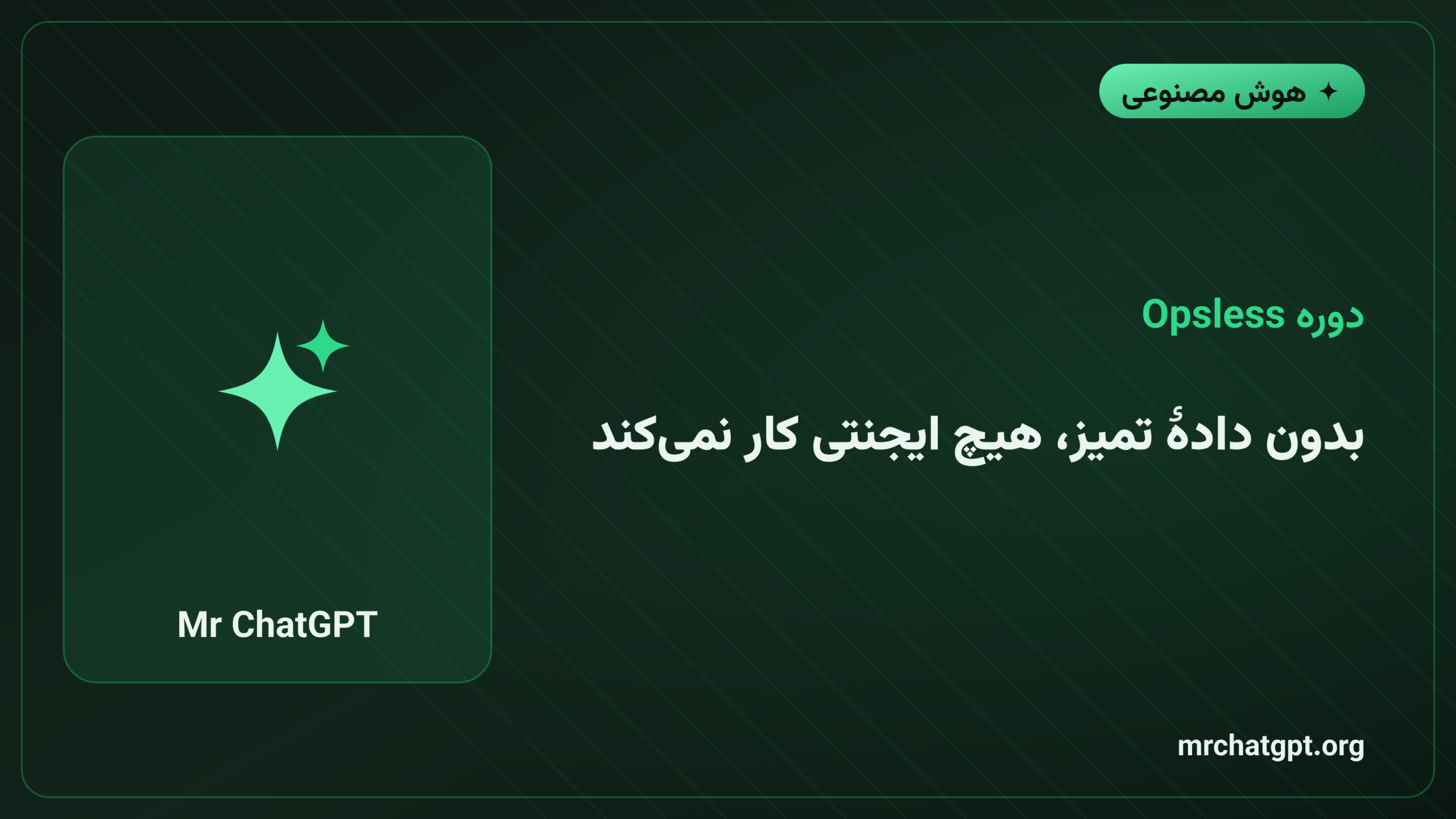 ✦ هوش مصنوعی

دوره Opsless

بدون دادهٔ تمیز، هیچ ایجنتی کار نمی‌کند

Mr ChatGPT

mrchatgpt.org